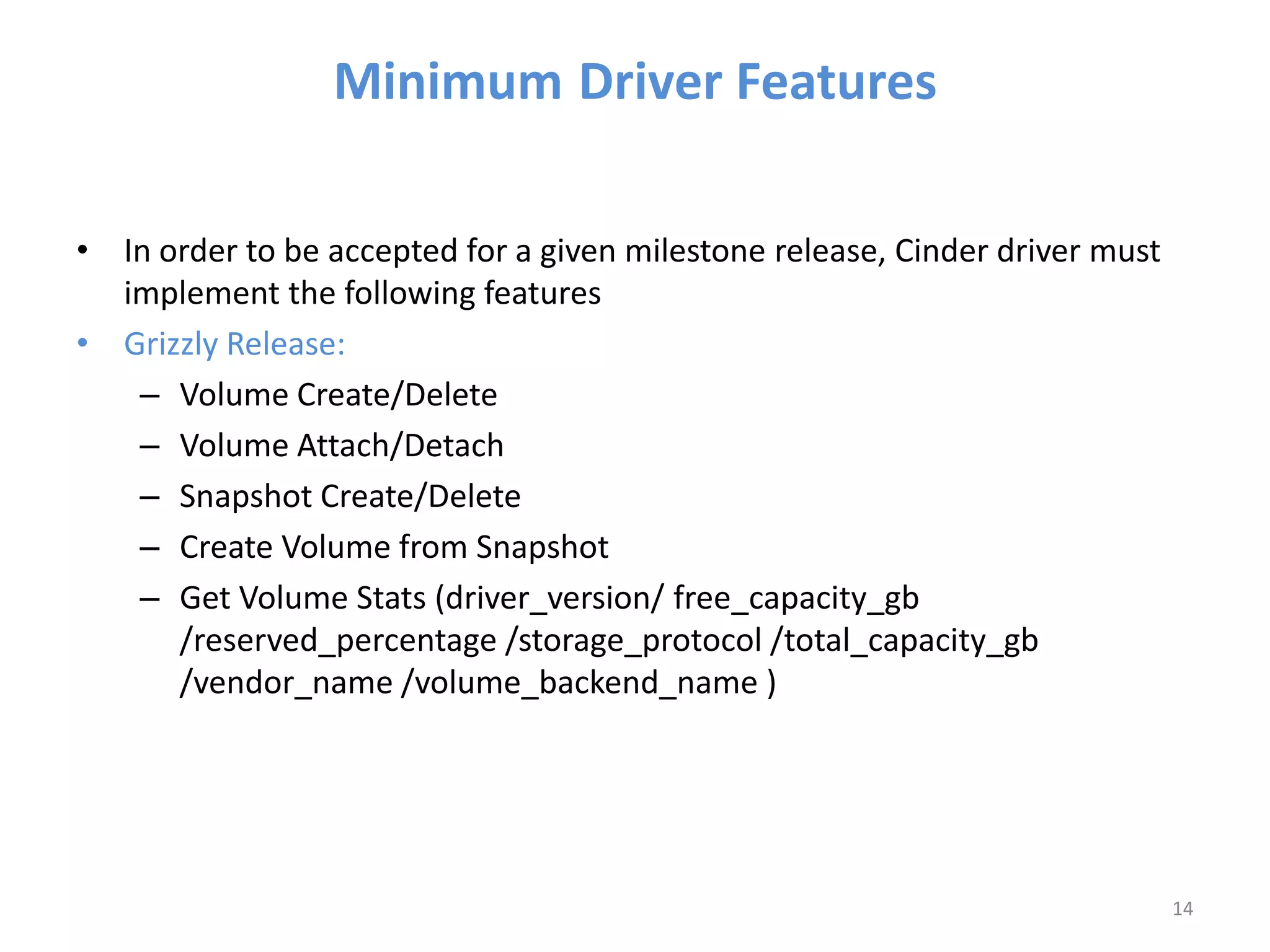 Minimum Driver Features

• In order to be accepted for a given milestone release, Cinder driver must implement the following features
• Grizzly Release:
– Volume Create/Delete
– Volume Attach/Detach
– Snapshot Create/Delete
– Create Volume from Snapshot
– Get Volume Stats (driver_version/ free_capacity_gb /reserved_percentage /storage_protocol /total_capacity_gb /vendor_name /volume_backend_name )

14